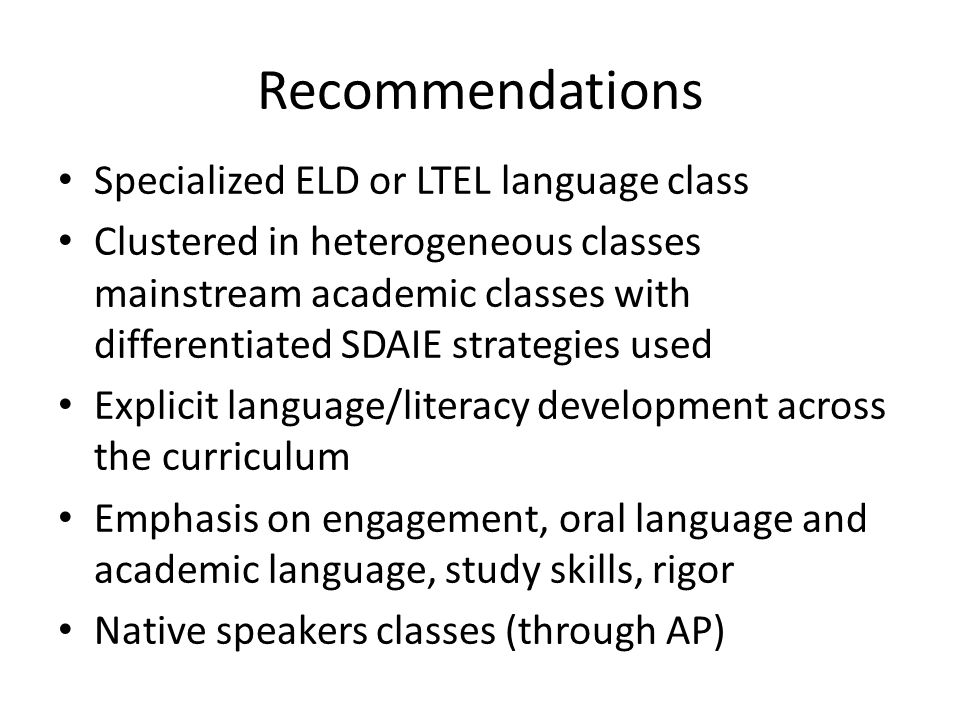 Recommendations

• Specialized ELD or LTEL language class
• Clustered in heterogeneous classes mainstream academic classes with differentiated SDAIE strategies used
• Explicit language/literacy development across the curriculum
• Emphasis on engagement, oral language and academic language, study skills, rigor
• Native speakers classes (through AP)